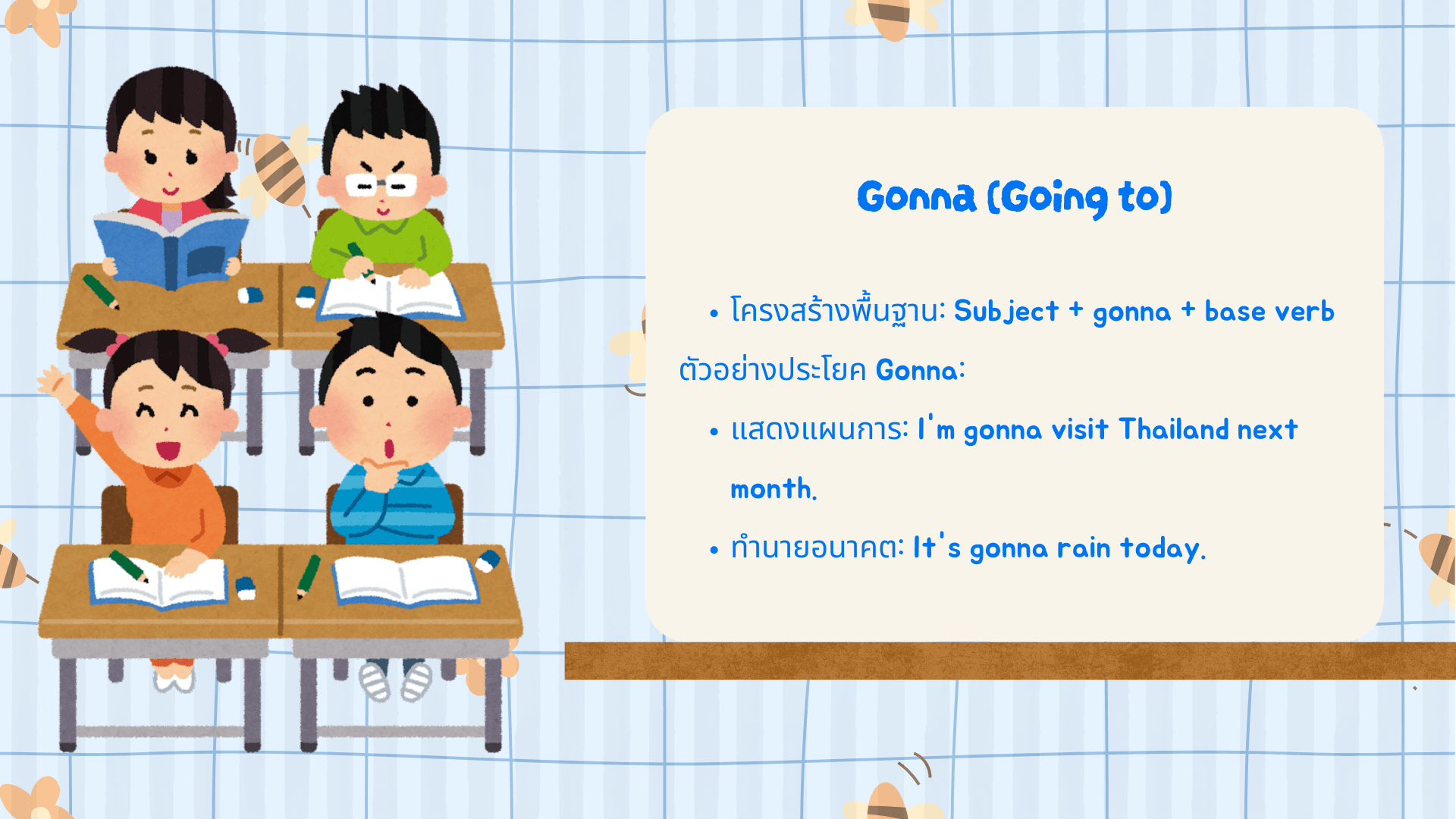 Gonna (Going to)

• โครงสร้างพื้นฐาน: Subject + gonna + base verb

ตัวอย่างประโยค Gonna:

• แสดงแผนการ: I'm gonna visit Thailand next month.

• ทำนายอนาคต: It's gonna rain today.